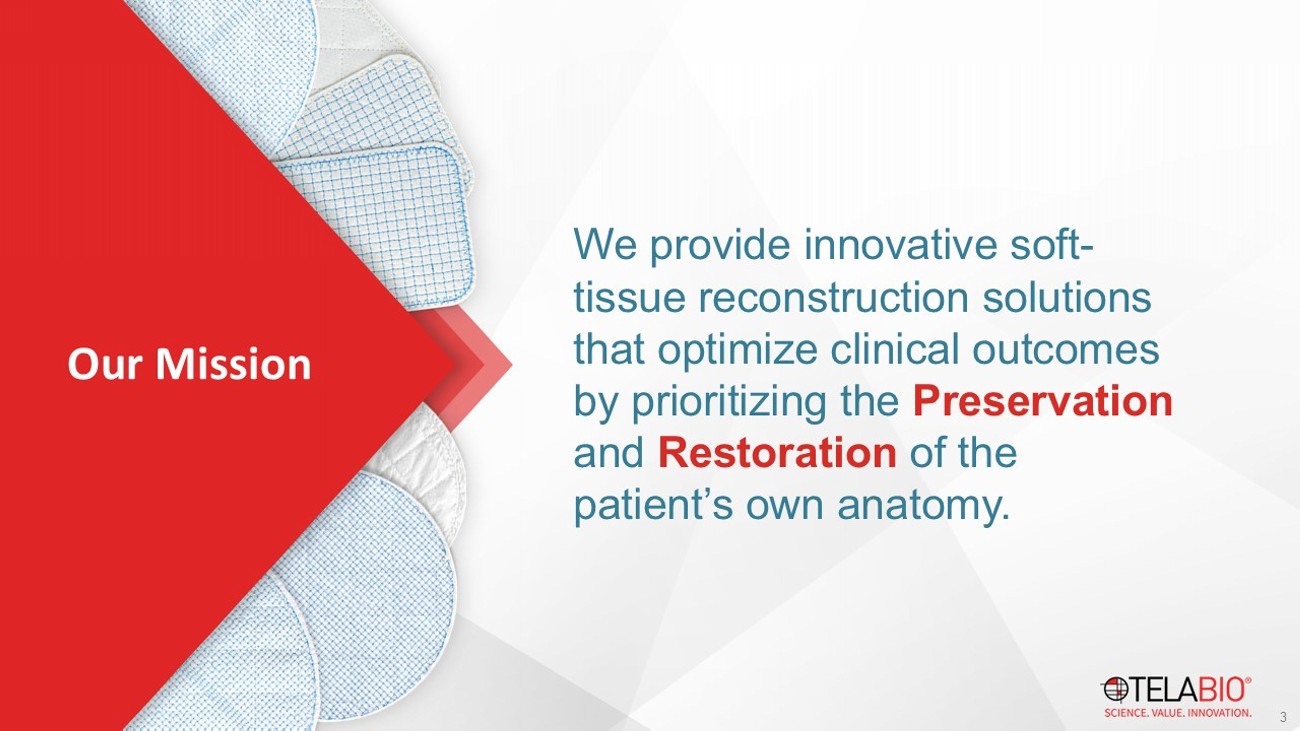 Our Mission

We provide innovative soft-tissue reconstruction solutions that optimize clinical outcomes by prioritizing the Preservation and Restoration of the patient's own anatomy.

TELABIO®
SCIENCE. VALUE. INNOVATION.

3